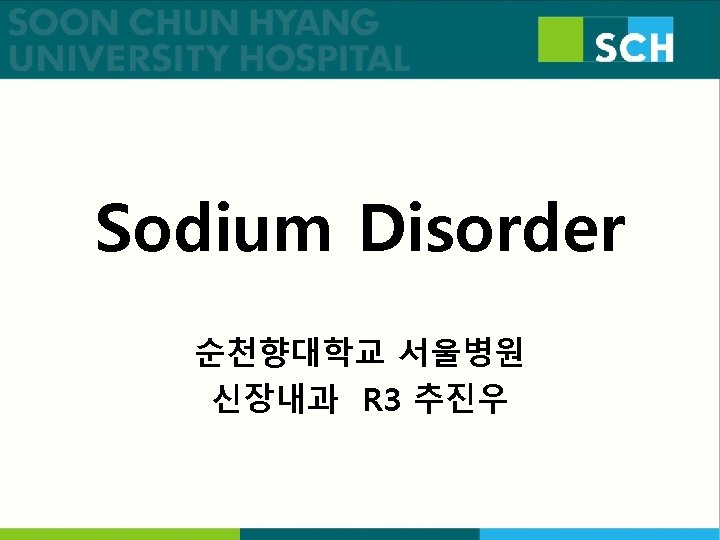 SOON CHUN HYANG UNIVERSITY HOSPITAL

SCH

Sodium Disorder

순천향대학교 서울병원
신장내과 R3 추진우